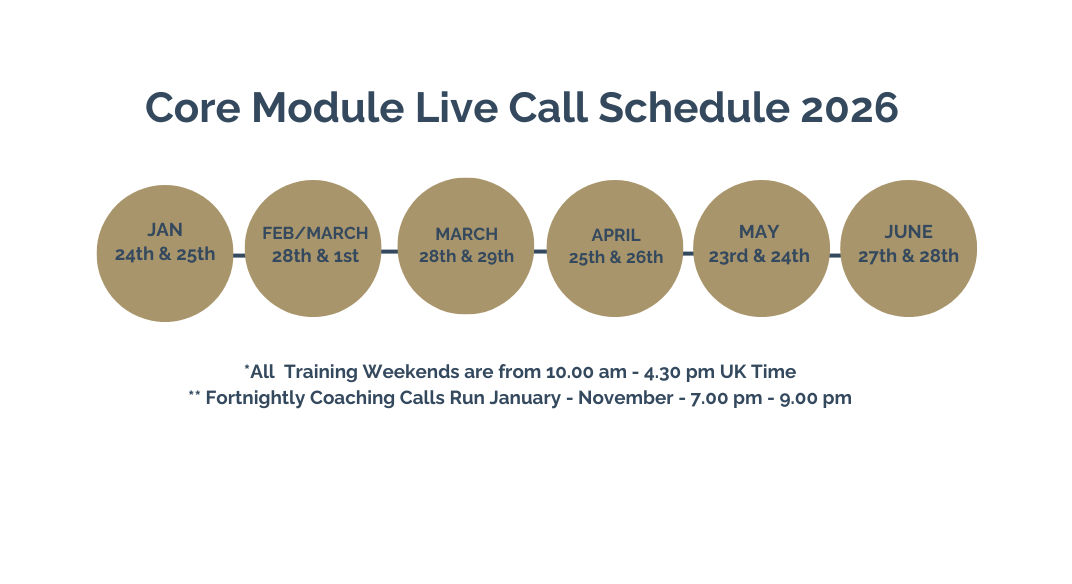 Core Module Live Call Schedule 2026

JAN
24th & 25th

FEB/MARCH
28th & 1st

MARCH
28th & 29th

APRIL
25th & 26th

MAY
23rd & 24th

JUNE
27th & 28th

*All Training Weekends are from 10.00 am - 4.30 pm UK Time
** Fortnightly Coaching Calls Run January - November - 7.00 pm - 9.00 pm